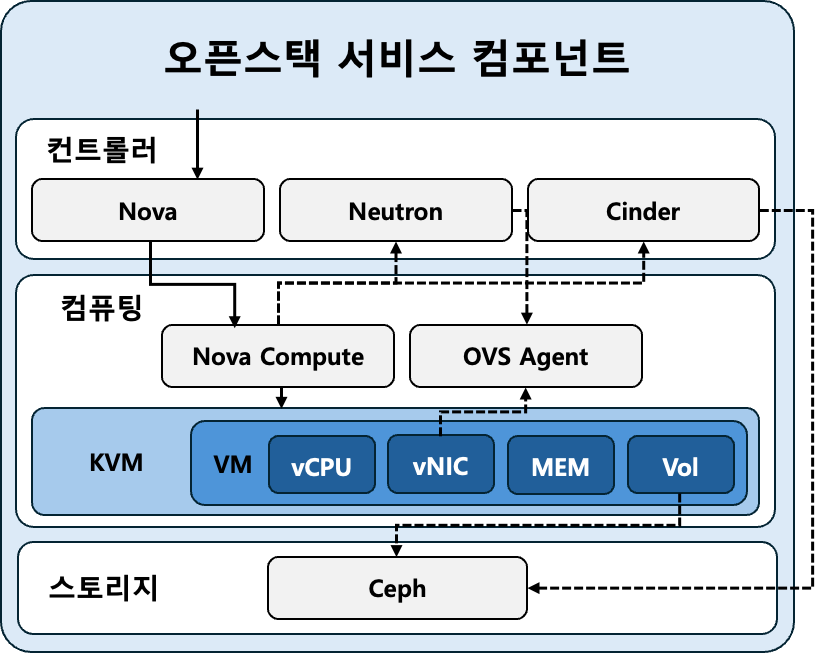 오픈스택 서비스 컴포넌트

컨트롤러

Nova

Neutron

Cinder

컴퓨팅

Nova Compute

OVS Agent

KVM

VM

vCPU

vNIC

MEM

Vol

스토리지

Ceph